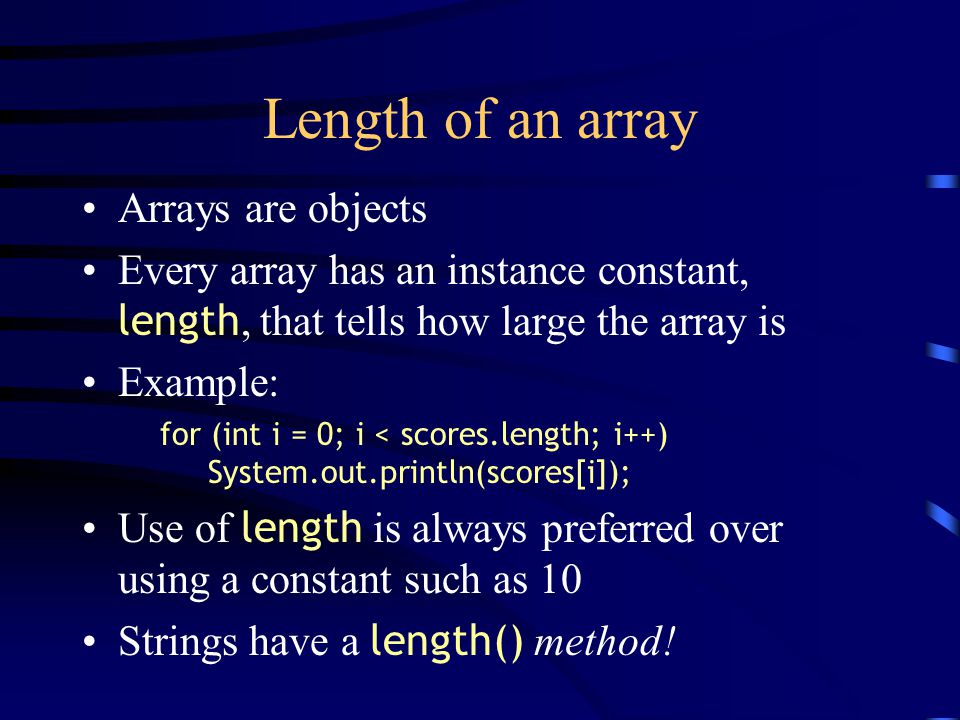 Length of an array

• Arrays are objects
• Every array has an instance constant, length, that tells how large the array is
• Example:
for (int i = 0; i < scores.length; i++)
System.out.println(scores[i]);
• Use of length is always preferred over using a constant such as 10
• Strings have a length() method!